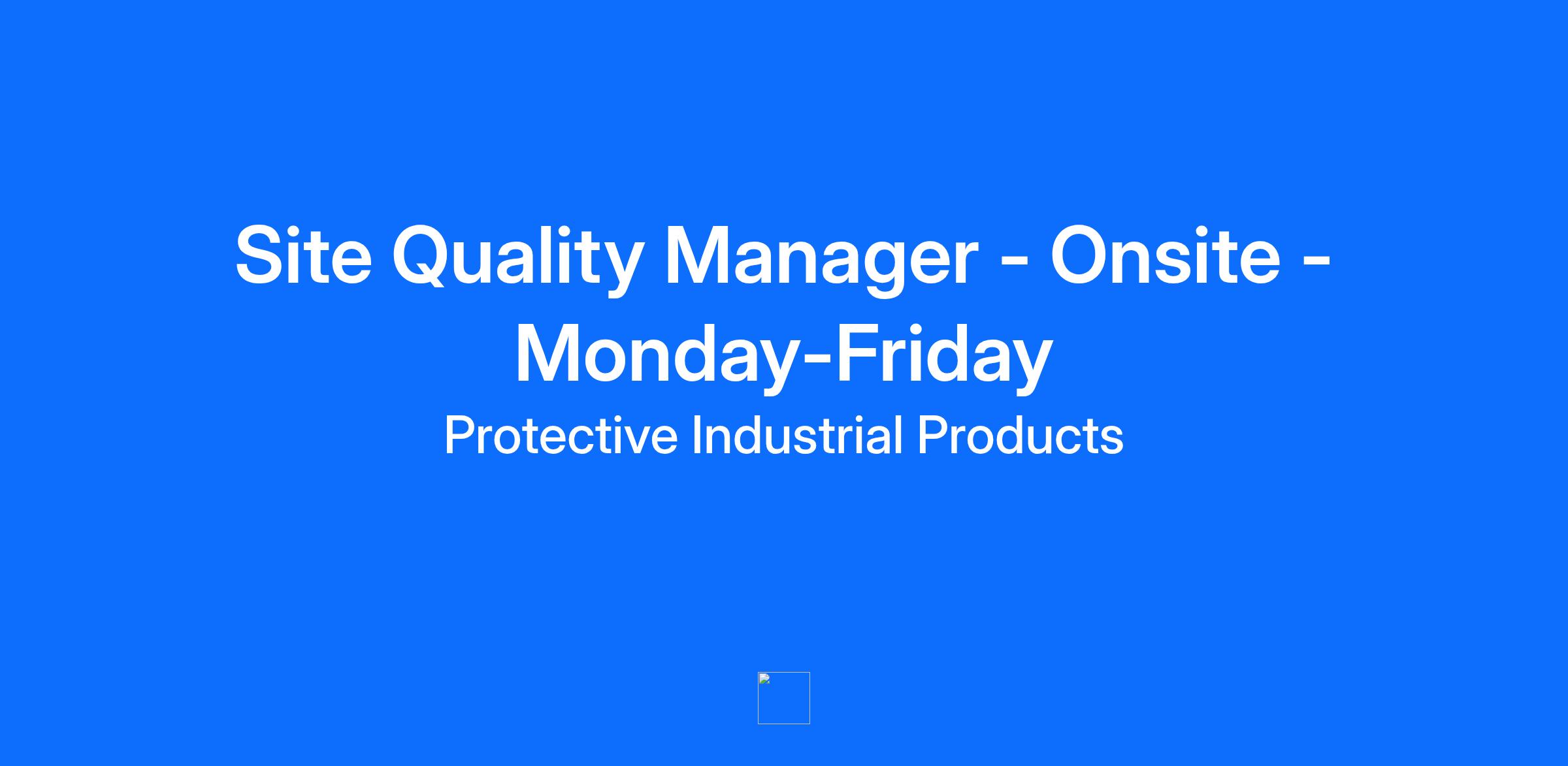 Site Quality Manager - Onsite - Monday-Friday

Protective Industrial Products